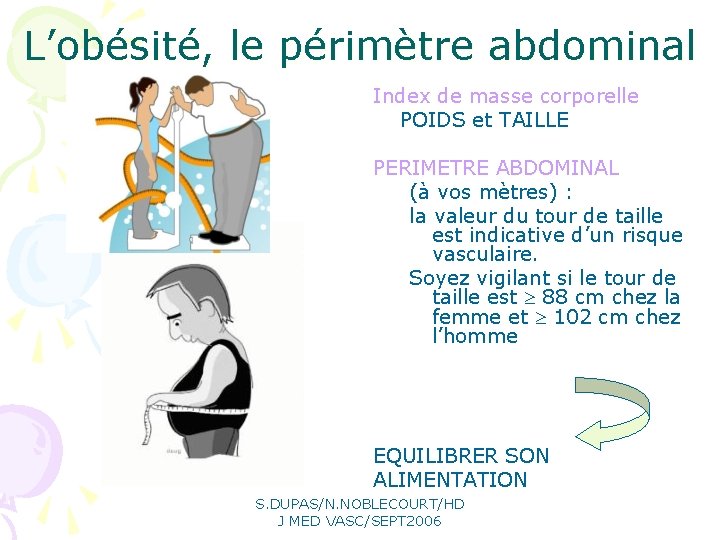 L’obésité, le périmètre abdominal

Index de masse corporelle
POIDS et TAILLE

PERIMETRE ABDOMINAL
(à vos mètres) :
la valeur du tour de taille est indicative d’un risque vasculaire.
Soyez vigilant si le tour de taille est $\geq$ 88 cm chez la femme et $\geq$ 102 cm chez l’homme

EQUILIBRER SON ALIMENTATION

S.DUPAS/N.NOBLECOURT/HD
J MED VASC/SEPT2006